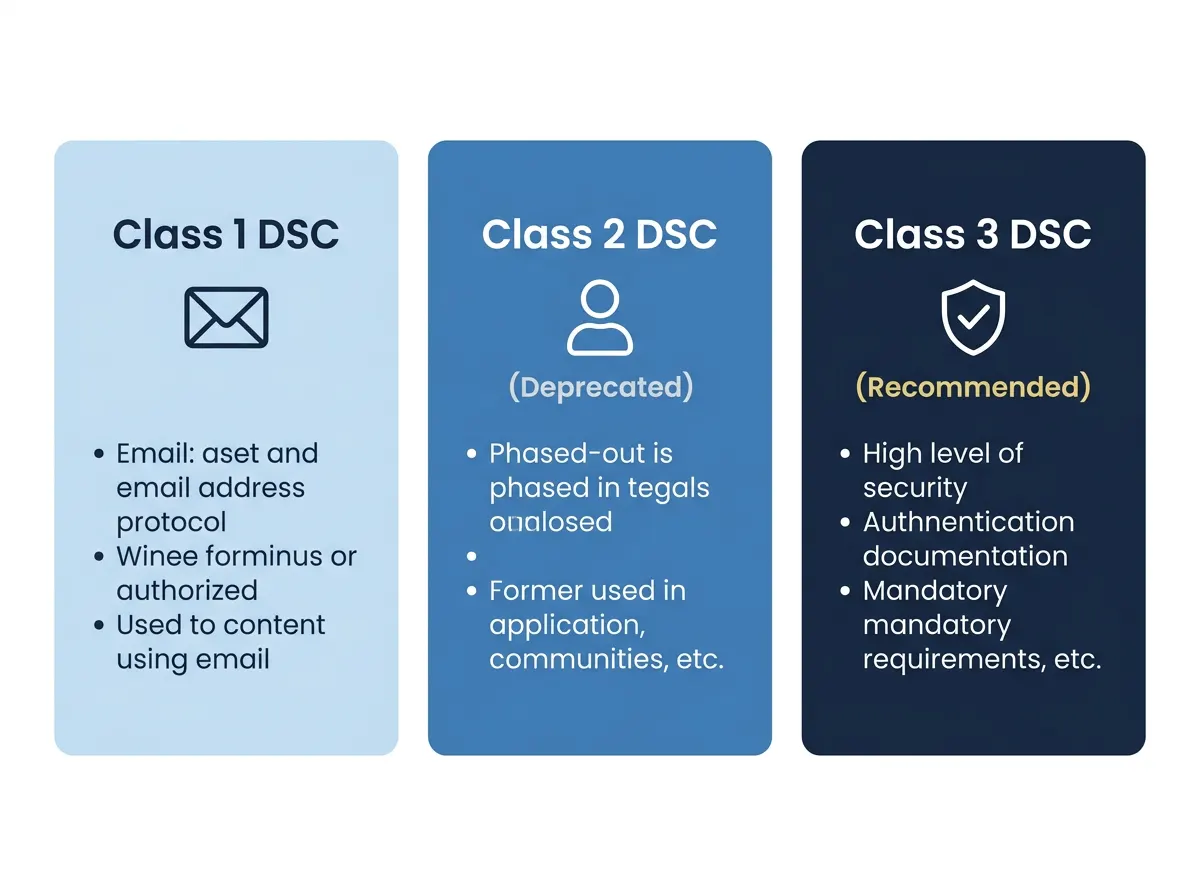 Class 1 DSC

• Email: aset and email address protocol
• Winee forminus or authorized
• Used to content using email

Class 2 DSC

(Deprecated)

• Phased-out is phased in tegals onalosed
•
• Former used in application, communities, etc.

Class 3 DSC

(Recommended)

• High level of security
• Authnentication documentation
• Mandatory mandatory requirements, etc.